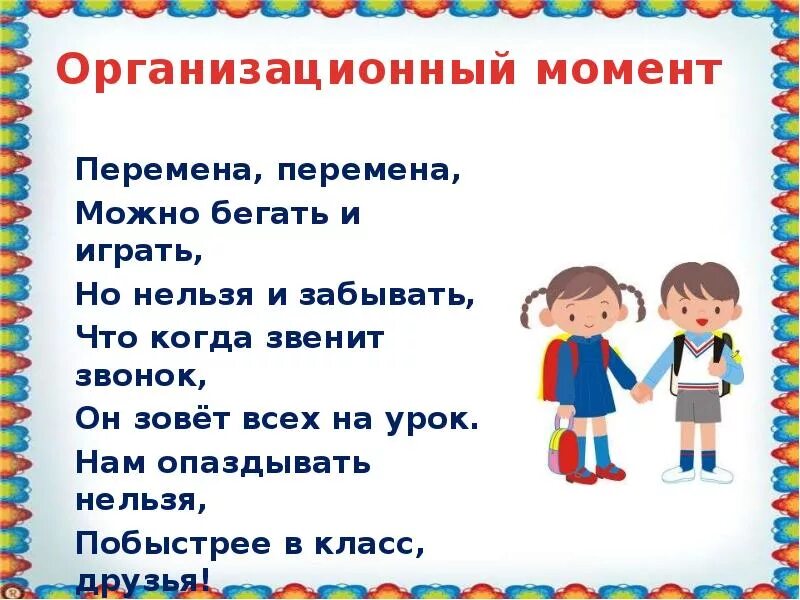 Организационный момент

Перемена, перемена,
Можно бегать и играть,
Но нельзя и забывать,
Что когда звенит звонок,
Он зовёт всех на урок.
Нам опаздывать нельзя,
Побыстрее в класс, друзья!